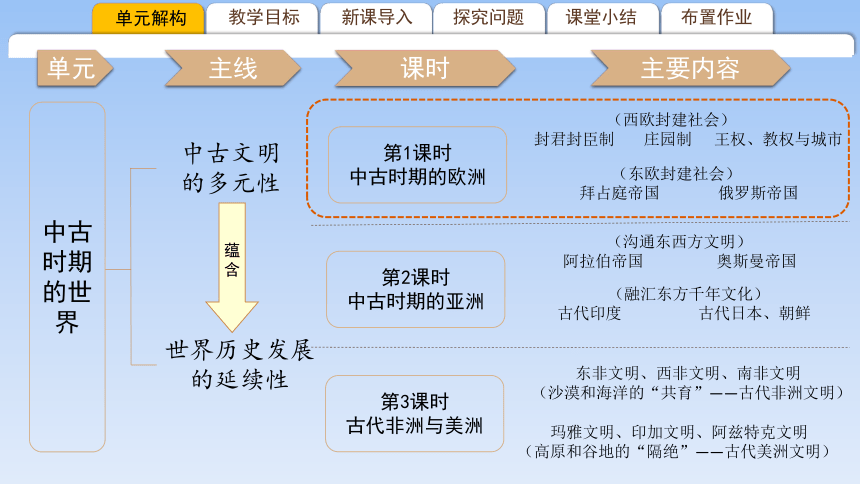 单元解构　教学目标　新课导入　探究问题　课堂小结　布置作业

单元　主线　课时　主要内容

中古时期的世界

中古文明的多元性

蕴含

世界历史发展的延续性

第1课时
中古时期的欧洲

（西欧封建社会）
封君封臣制　庄园制　王权、教权与城市

（东欧封建社会）
拜占庭帝国　俄罗斯帝国

第2课时
中古时期的亚洲

（沟通东西方文明）
阿拉伯帝国　奥斯曼帝国

（融汇东方千年文化）
古代印度　古代日本、朝鲜

第3课时
古代非洲与美洲

东非文明、西非文明、南非文明
（沙漠和海洋的“共育”——古代非洲文明）

玛雅文明、印加文明、阿兹特克文明
（高原和谷地的“隔绝”——古代美洲文明）